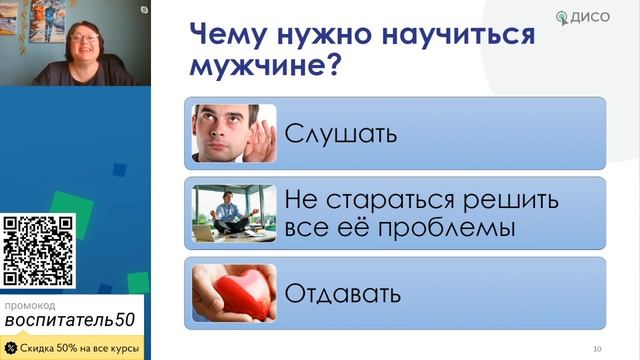 ДИСО

Чему нужно научиться мужчине?

Слушать

Не стараться решить все её проблемы

Отдавать

10

промокод
воспитатель50

Скидка 50% на все курсы